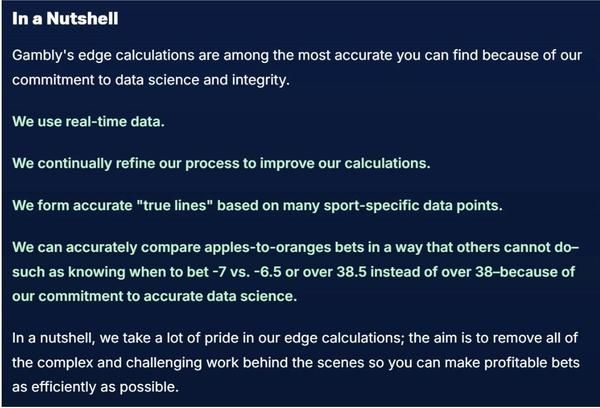 In a Nutshell

Gambly's edge calculations are among the most accurate you can find because of our commitment to data science and integrity.

We use real-time data.

We continually refine our process to improve our calculations.

We form accurate "true lines" based on many sport-specific data points.

We can accurately compare apples-to-oranges bets in a way that others cannot do–such as knowing when to bet -7 vs. -6.5 or over 38.5 instead of over 38–because of our commitment to accurate data science.

In a nutshell, we take a lot of pride in our edge calculations; the aim is to remove all of the complex and challenging work behind the scenes so you can make profitable bets as efficiently as possible.